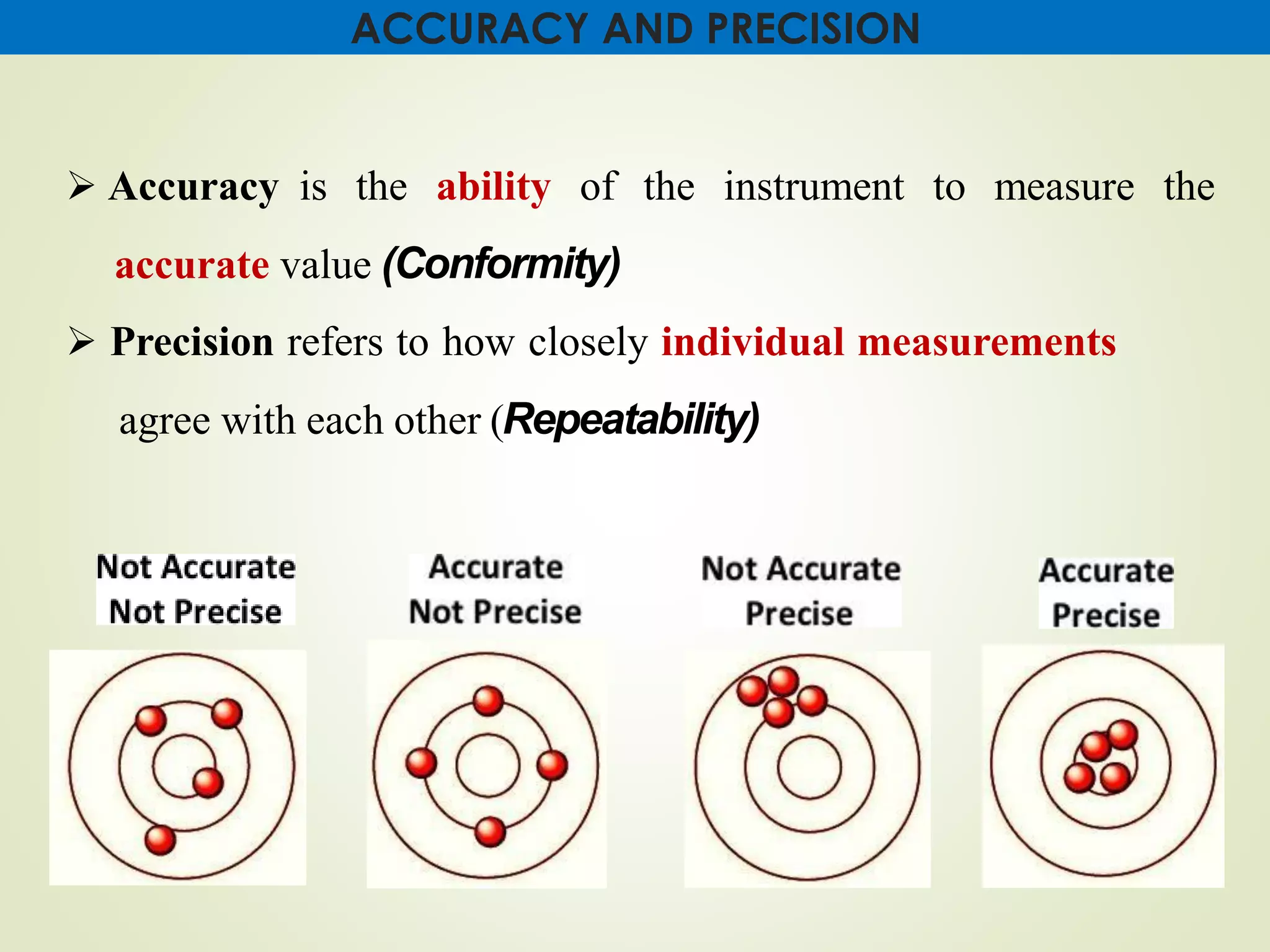 ACCURACY AND PRECISION

➢ Accuracy is the ability of the instrument to measure the accurate value (Conformity)

➢ Precision refers to how closely individual measurements agree with each other (Repeatability)

Not Accurate
Not Precise

Accurate
Not Precise

Not Accurate
Precise

Accurate
Precise